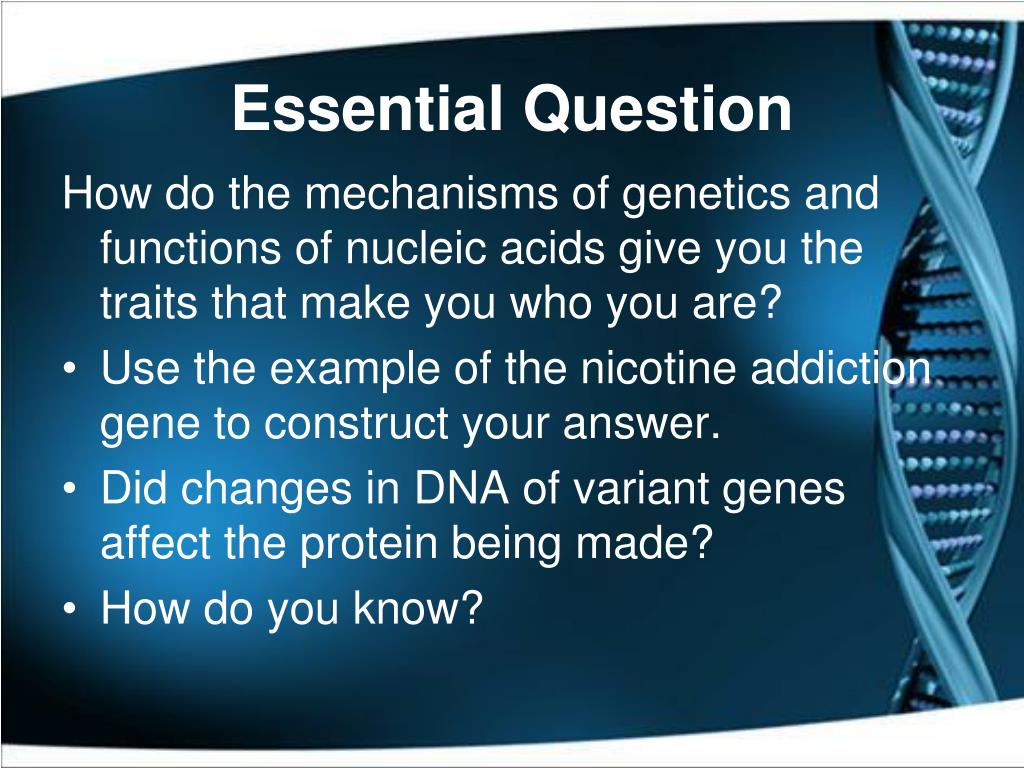 Essential Question

How do the mechanisms of genetics and functions of nucleic acids give you the traits that make you who you are?

• Use the example of the nicotine addiction gene to construct your answer.
• Did changes in DNA of variant genes affect the protein being made?
• How do you know?